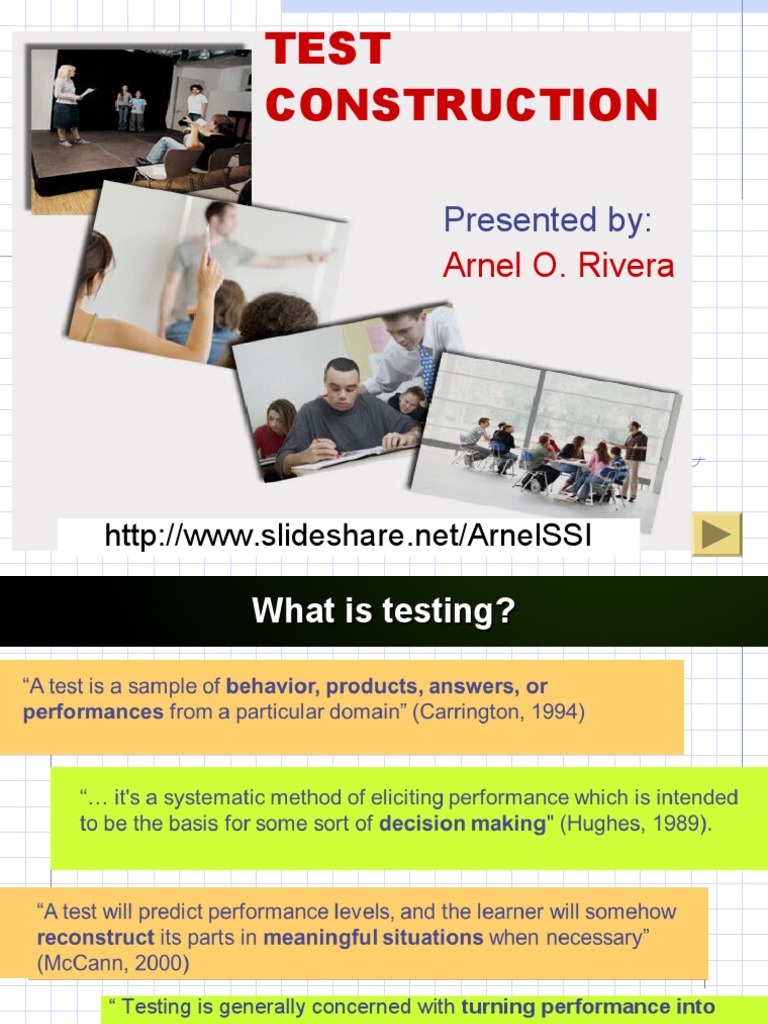 TEST CONSTRUCTION

Presented by:
Arnel O. Rivera

http://www.slideshare.net/ArnelSSI

What is testing?

“A test is a sample of behavior, products, answers, or performances from a particular domain” (Carrington, 1994)

“… it's a systematic method of eliciting performance which is intended to be the basis for some sort of decision making" (Hughes, 1989).

“A test will predict performance levels, and the learner will somehow reconstruct its parts in meaningful situations when necessary” (McCann, 2000)

“ Testing is generally concerned with turning performance into